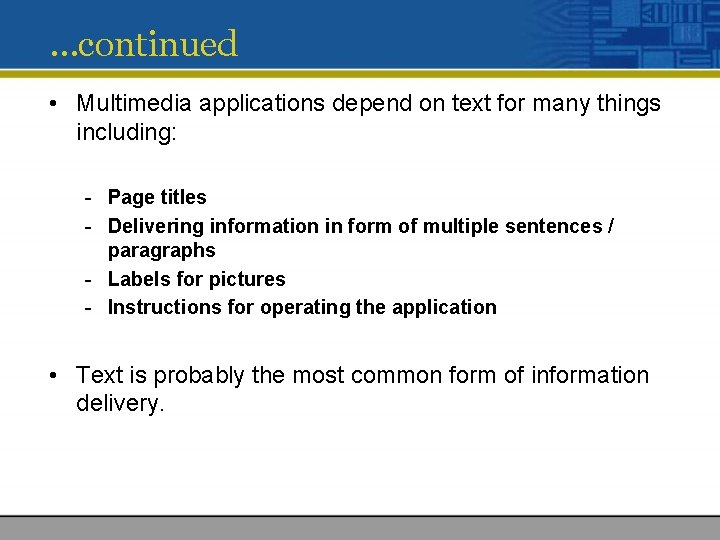 …continued

• Multimedia applications depend on text for many things including:

- Page titles
- Delivering information in form of multiple sentences / paragraphs
- Labels for pictures
- Instructions for operating the application

• Text is probably the most common form of information delivery.